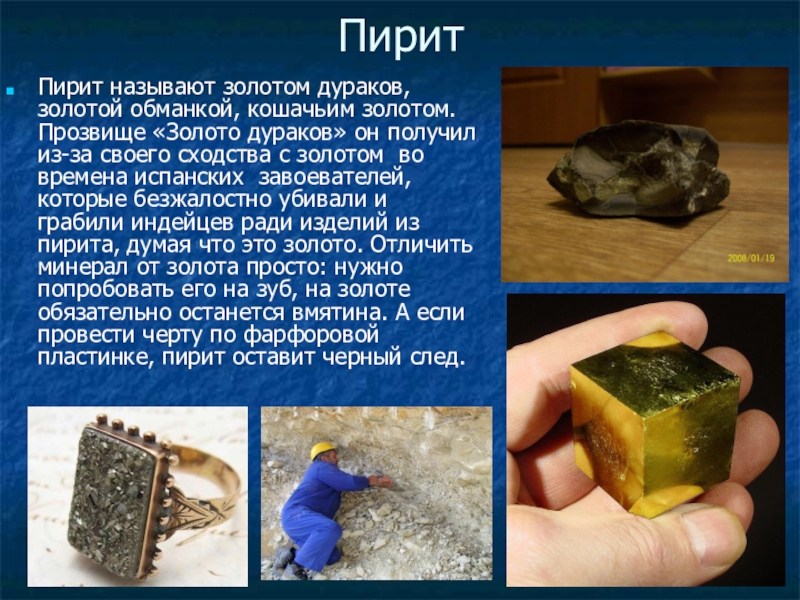 Пирит

Пирит называют золотом дураков, золотой обманкой, кошачьим золотом. Прозвище «Золото дураков» он получил из-за своего сходства с золотом во времена испанских завоевателей, которые безжалостно убивали и грабили индейцев ради изделий из пирита, думая что это золото. Отличить минерал от золота просто: нужно попробовать его на зуб, на золоте обязательно останется вмятина. А если провести черту по фарфоровой пластинке, пирит оставит черный след.

2008/01/19